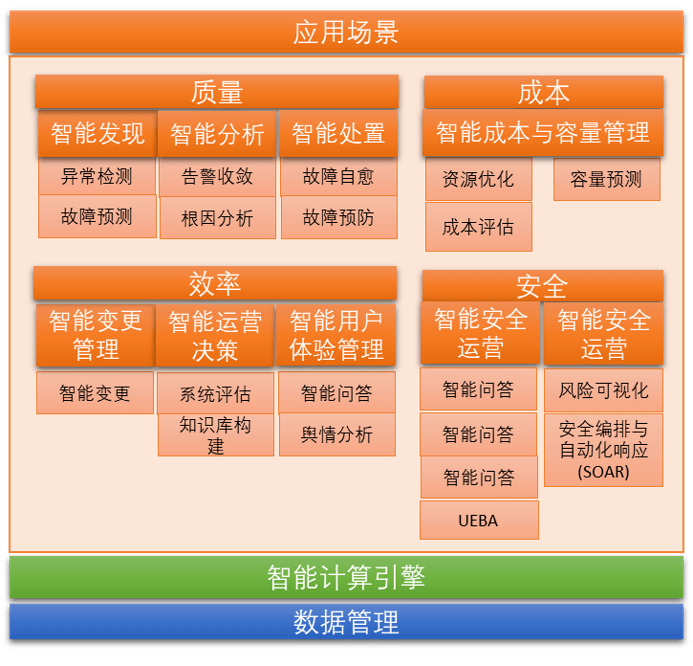 应用场景

质量

智能发现

异常检测

故障预测

智能分析

告警收敛

根因分析

智能处置

故障自愈

故障预防

成本

智能成本与容量管理

资源优化

成本评估

容量预测

效率

智能变更管理

智能变更

智能运营决策

系统评估

知识库构建

智能用户体验管理

智能问答

舆情分析

安全

智能安全运营

智能问答

智能问答

智能问答

UEBA

智能安全运营

风险可视化

安全编排与自动化响应(SOAR)

智能计算引擎

数据管理